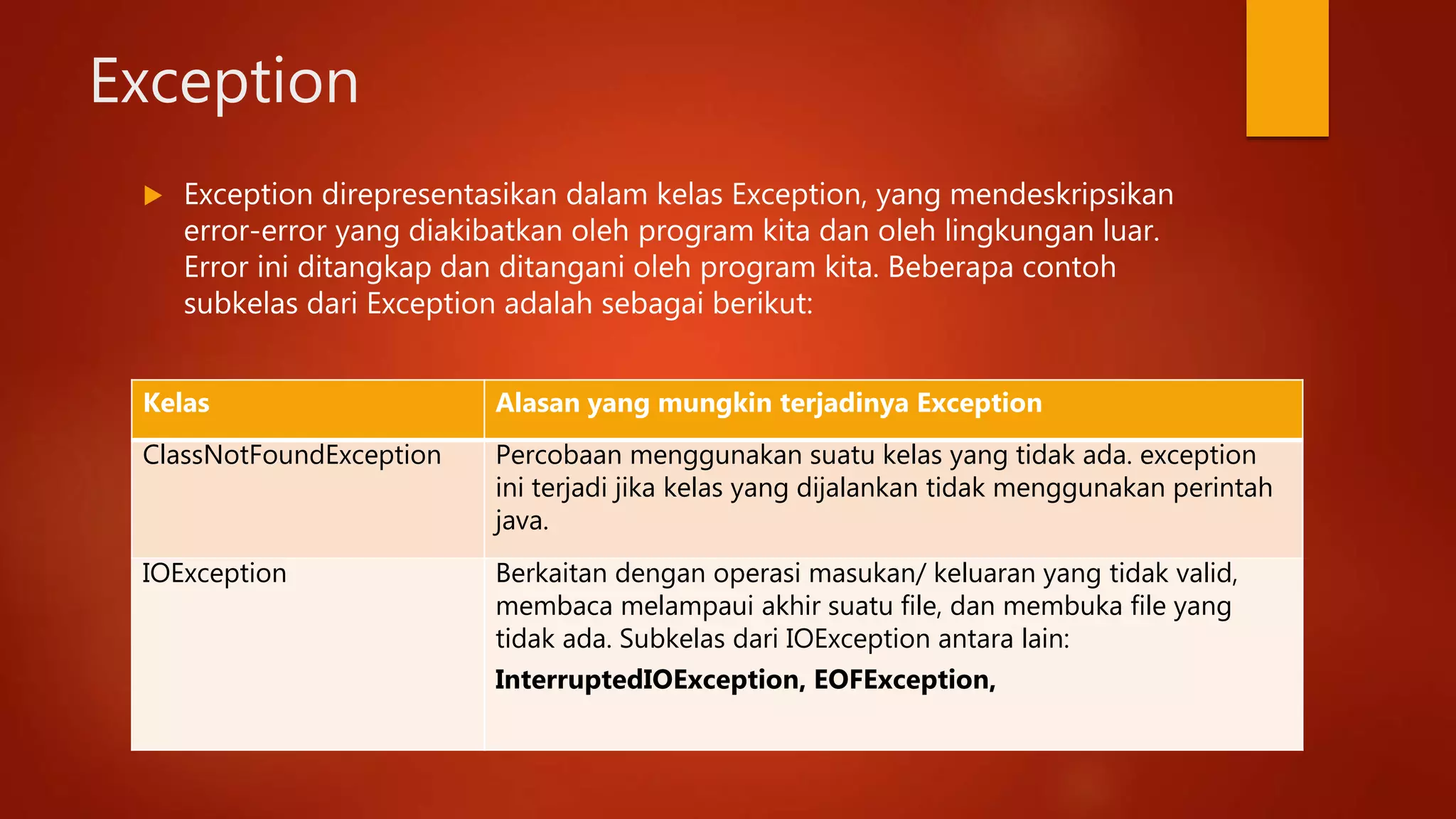 Exception

Exception direpresentasikan dalam kelas Exception, yang mendeskripsikan error-error yang diakibatkan oleh program kita dan oleh lingkungan luar. Error ini ditangkap dan ditangani oleh program kita. Beberapa contoh subkelas dari Exception adalah sebagai berikut:

| Kelas | Alasan yang mungkin terjadinya Exception |
|---|---|
| ClassNotFoundException | Percobaan menggunakan suatu kelas yang tidak ada. exception ini terjadi jika kelas yang dijalankan tidak menggunakan perintah java. |
| IOException | Berkaitan dengan operasi masukan/ keluaran yang tidak valid, membaca melampaui akhir suatu file, dan membuka file yang tidak ada. Subkelas dari IOException antara lain: **InterruptedIOException, EOFException,** |